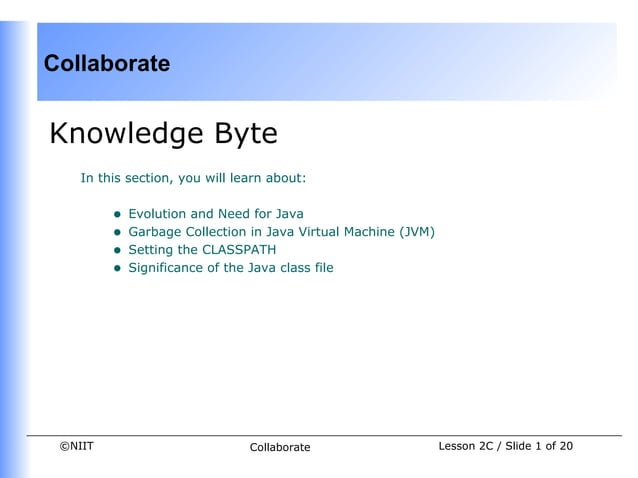 Collaborate

Knowledge Byte

In this section, you will learn about:

- Evolution and Need for Java
- Garbage Collection in Java Virtual Machine (JVM)
- Setting the CLASSPATH
- Significance of the Java class file

©NIIT Collaborate Lesson 2C / Slide 1 of 20